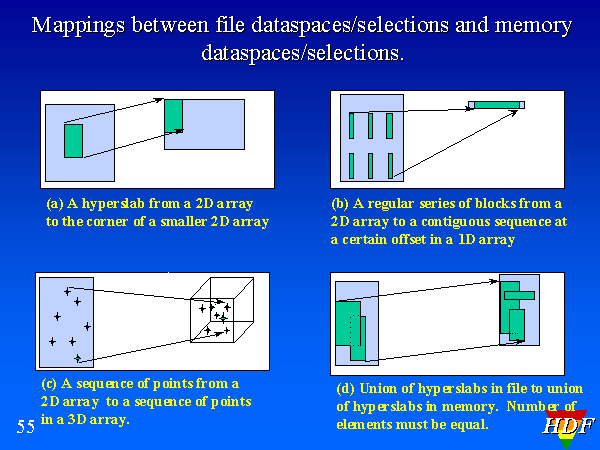 Mappings between file dataspaces/selections and memory dataspaces/selections.

(a) A hyperslab from a 2D array to the corner of a smaller 2D array

(b) A regular series of blocks from a 2D array to a contiguous sequence at a certain offset in a 1D array

(c) A sequence of points from a 2D array to a sequence of points in a 3D array.

(d) Union of hyperslabs in file to union of hyperslabs in memory. Number of elements must be equal.

55

HDF